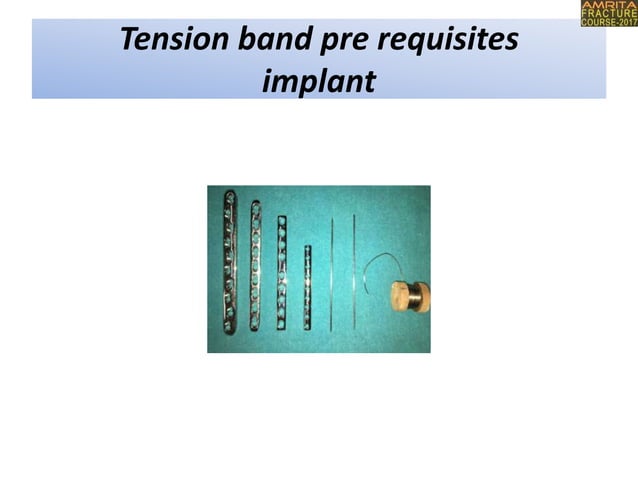 AMRITA FRACTURE COURSE-2017

Tension band pre requisites implant